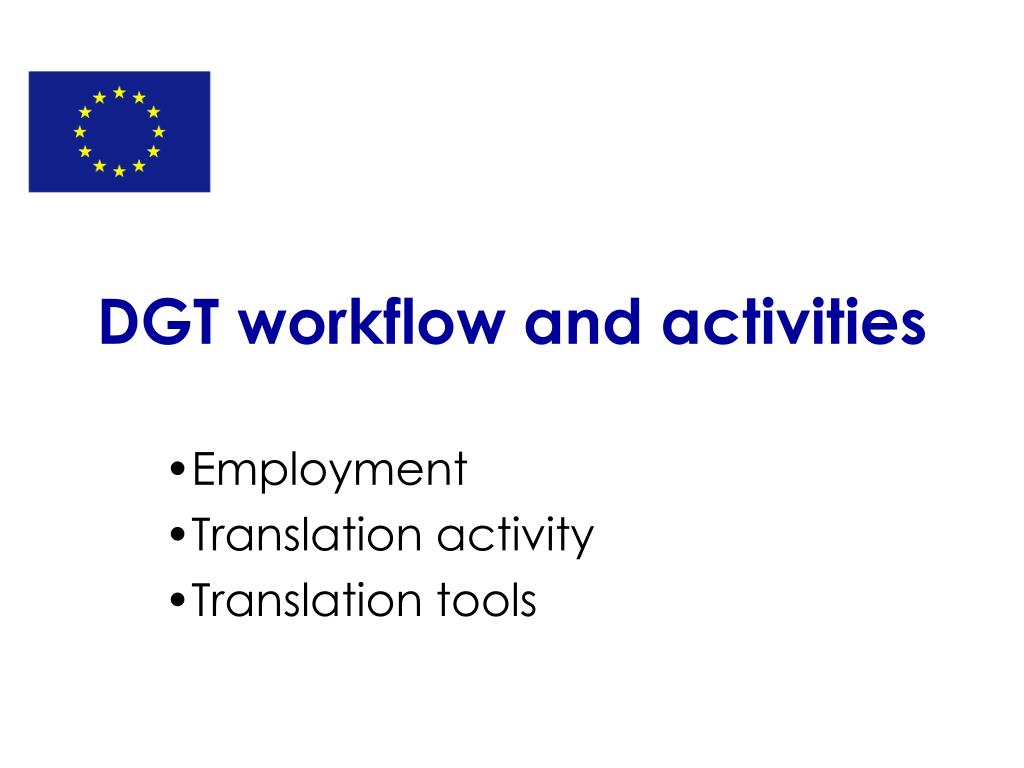 DGT workflow and activities

•Employment
•Translation activity
•Translation tools